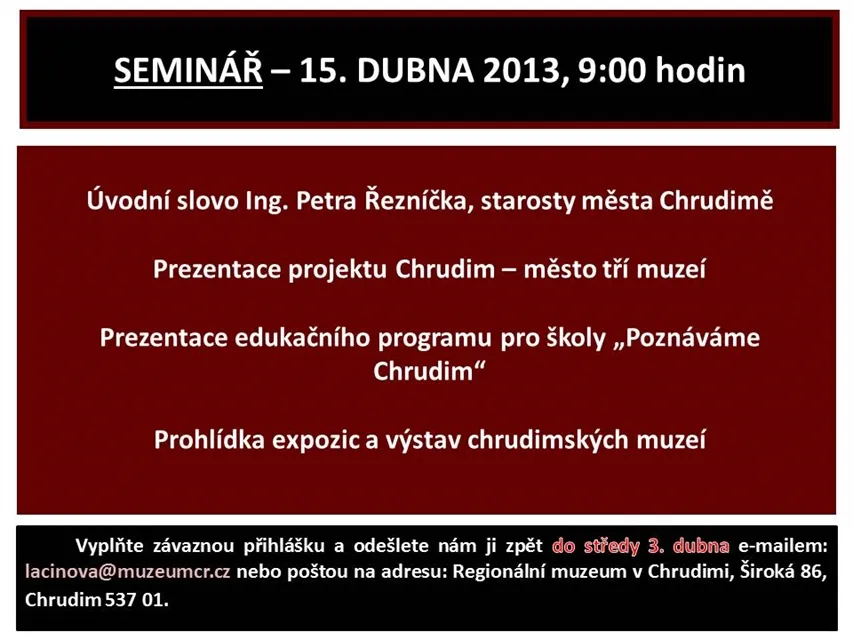 SEMINÁŘ – 15. DUBNA 2013, 9:00 hodin

Úvodní slovo Ing. Petra Řezníčka, starosty města Chrudimě

Prezentace projektu Chrudim – město tří muzeí

Prezentace edukačního programu pro školy „Poznáváme Chrudim“

Prohlídka expozic a výstav chrudimských muzeí

Vyplňte závaznou přihlášku a odešlete nám ji zpět do středy 3. dubna e-mailem: lacinova@muzeumcr.cz nebo poštou na adresu: Regionální muzeum v Chrudimi, Široká 86, Chrudim 537 01.